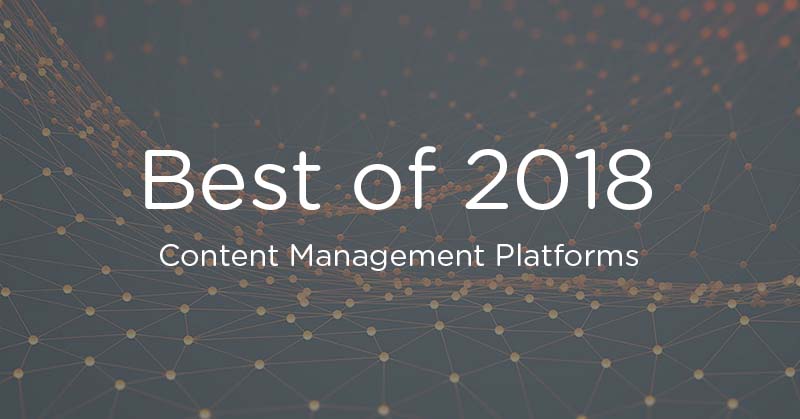 Best of 2018

Content Management Platforms